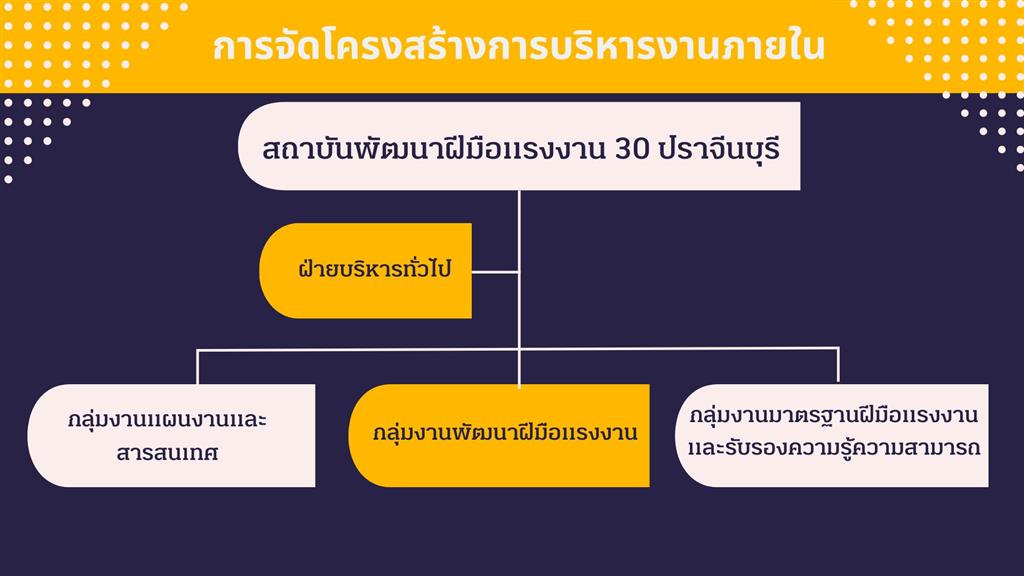 การจัดโครงสร้างการบริหารงานภายใน

สถาบันพัฒนาฝีมือแรงงาน 30 ปราจีนบุรี

ฝ่ายบริหารทั่วไป

กลุ่มงานแผนงานและสารสนเทศ

กลุ่มงานพัฒนาฝีมือแรงงาน

กลุ่มงานมาตรฐานฝีมือแรงงานและรับรองความรู้ความสามารถ